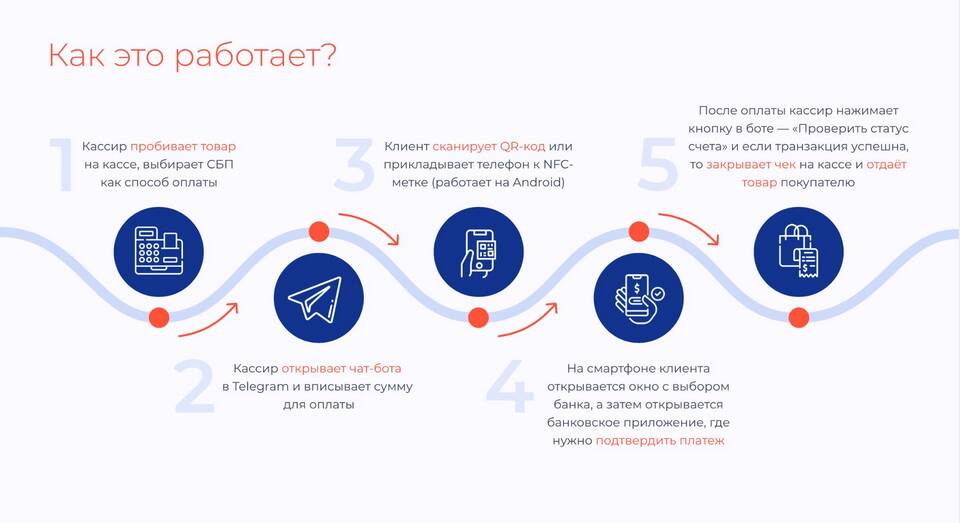 Как это работает?

1

Кассир пробивает товар на кассе, выбирает СБП как способ оплаты

2

Кассир открывает чат-бота в Telegram и вписывает сумму для оплаты

3

Клиент сканирует QR-код или прикладывает телефон к NFC-метке (работает на Android)

4

На смартфоне клиента открывается окно с выбором банка, а затем открывается банковское приложение, где нужно подтвердить платеж

5

После оплаты кассир нажимает кнопку в боте — «Проверить статус счета» и если транзакция успешна, то закрывает чек на кассе и отдаёт товар покупателю